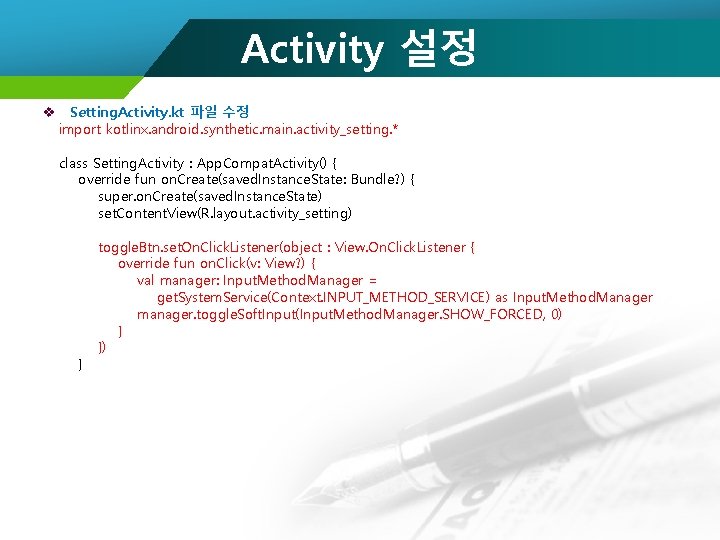 Activity 설정

❖ SettingActivity.kt 파일 수정

import kotlinx.android.synthetic.main.activity_setting.*

class SettingActivity : AppCompatActivity() {
override fun onCreate(savedInstanceState: Bundle?) {
super.onCreate(savedInstanceState)
setContentView(R.layout.activity_setting)

toggleBtn.setOnClickListener(object : View.OnClickListener {
override fun onClick(v: View?) {
val manager: InputMethodManager =
getSystemService(Context.INPUT_METHOD_SERVICE) as InputMethodManager
manager.toggleSoftInput(InputMethodManager.SHOW_FORCED, 0)
}
})
}